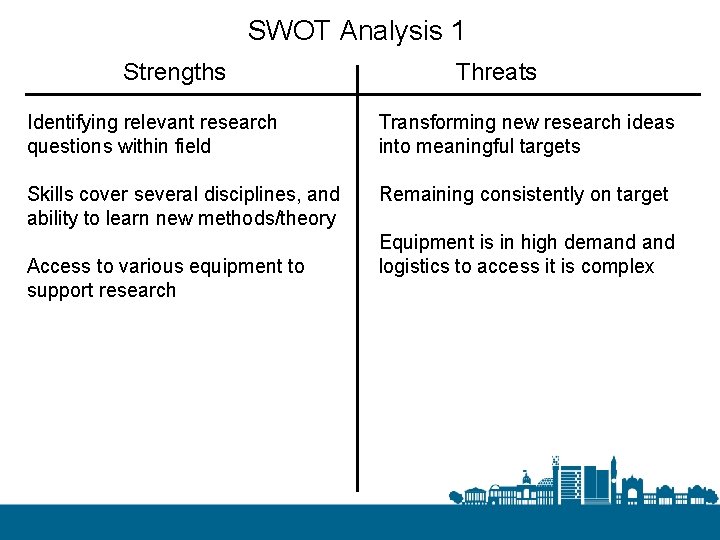 SWOT Analysis 1

Strengths

Identifying relevant research questions within field

Skills cover several disciplines, and ability to learn new methods/theory

Access to various equipment to support research

Threats

Transforming new research ideas into meaningful targets

Remaining consistently on target

Equipment is in high demand and logistics to access it is complex